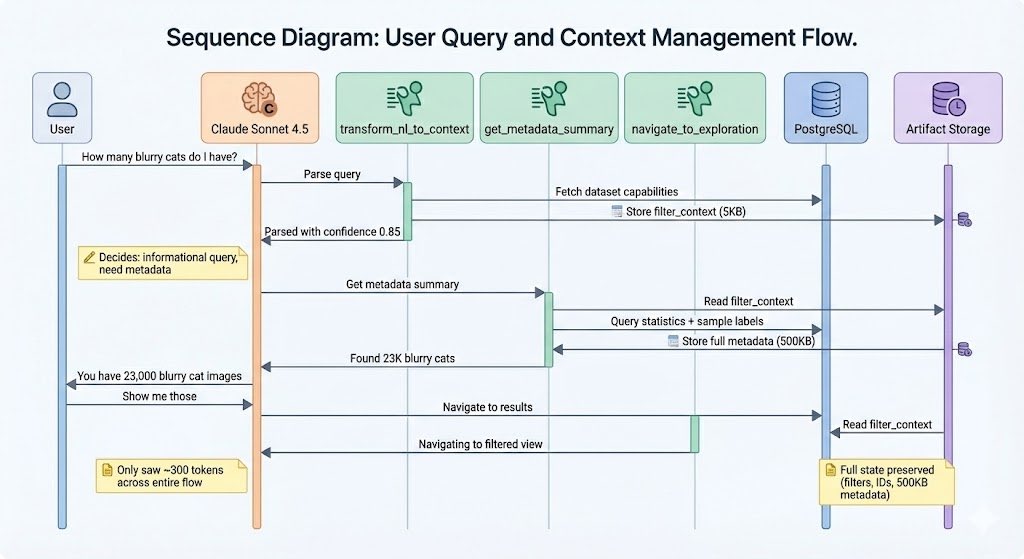 Sequence Diagram: User Query and Context Management Flow.

User

Claude Sonnet 4.5

transform_nl_to_context

get_metadata_summary

navigate_to_exploration

PostgreSQL

Artifact Storage

How many blurry cats do I have?

Parse query

Fetch dataset capabilities

Store filter_context (5KB)

Parsed with confidence 0.85

Decides: informational query, need metadata

Get metadata summary

Read filter_context

Query statistics + sample labels

Store full metadata (500KB)

Found 23K blurry cats

You have 23,000 blurry cat images

Show me those

Navigate to results

Read filter_context

Navigating to filtered view

Only saw ~300 tokens across entire flow

Full state preserved (filters, IDs, 500KB metadata)